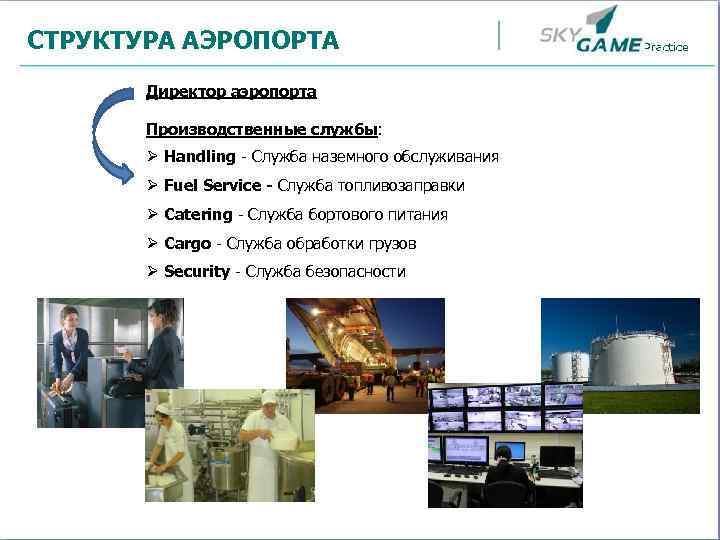 СТРУКТУРА АЭРОПОРТА

SKY GAME Practice

Директор аэропорта

Производственные службы:

➢ Handling - Служба наземного обслуживания

➢ Fuel Service - Служба топливозаправки

➢ Catering - Служба бортового питания

➢ Cargo - Служба обработки грузов

➢ Security - Служба безопасности